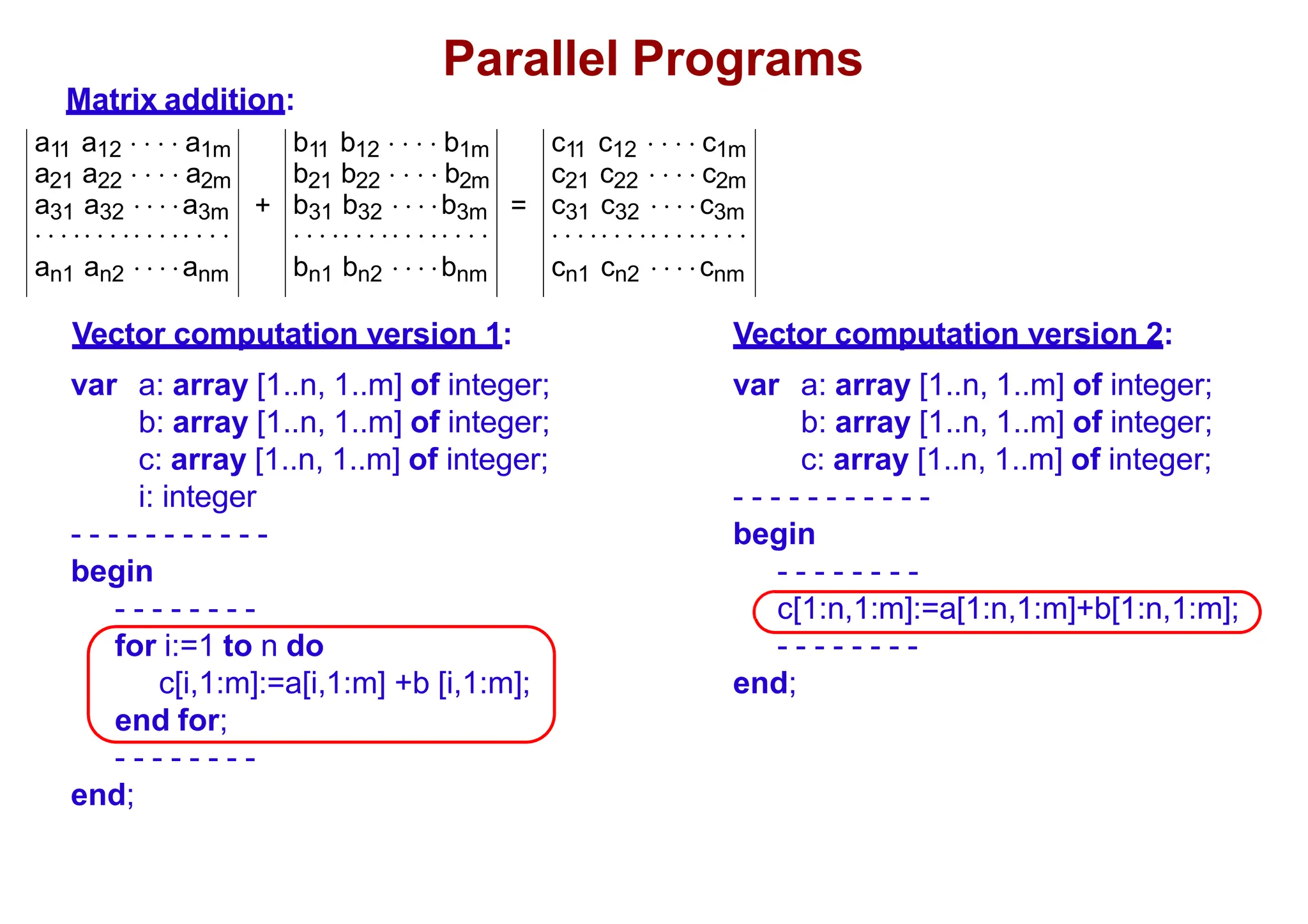 Parallel Programs

Matrix addition:

$\begin{vmatrix} a_{11} & a_{12} & \cdots & a_{1m} \\ a_{21} & a_{22} & \cdots & a_{2m} \\ a_{31} & a_{32} & \cdots & a_{3m} \\ \cdots & \cdots & \cdots & \cdots \\ a_{n1} & a_{n2} & \cdots & a_{nm} \end{vmatrix} + \begin{vmatrix} b_{11} & b_{12} & \cdots & b_{1m} \\ b_{21} & b_{22} & \cdots & b_{2m} \\ b_{31} & b_{32} & \cdots & b_{3m} \\ \cdots & \cdots & \cdots & \cdots \\ b_{n1} & b_{n2} & \cdots & b_{nm} \end{vmatrix} = \begin{vmatrix} c_{11} & c_{12} & \cdots & c_{1m} \\ c_{21} & c_{22} & \cdots & c_{2m} \\ c_{31} & c_{32} & \cdots & c_{3m} \\ \cdots & \cdots & \cdots & \cdots \\ c_{n1} & c_{n2} & \cdots & c_{nm} \end{vmatrix}$

Vector computation version 1:

var a: array [1..n, 1..m] of integer;
b: array [1..n, 1..m] of integer;
c: array [1..n, 1..m] of integer;
i: integer
- - - - - - - - - - - -
begin
- - - - - - - - -
for i:=1 to n do
c[i,1:m]:=a[i,1:m] +b [i,1:m];
end for;
- - - - - - - - -
end;

Vector computation version 2:

var a: array [1..n, 1..m] of integer;
b: array [1..n, 1..m] of integer;
c: array [1..n, 1..m] of integer;
- - - - - - - - - - - -
begin
- - - - - - - - -
c[1:n,1:m]:=a[1:n,1:m]+b[1:n,1:m];
- - - - - - - - -
end;